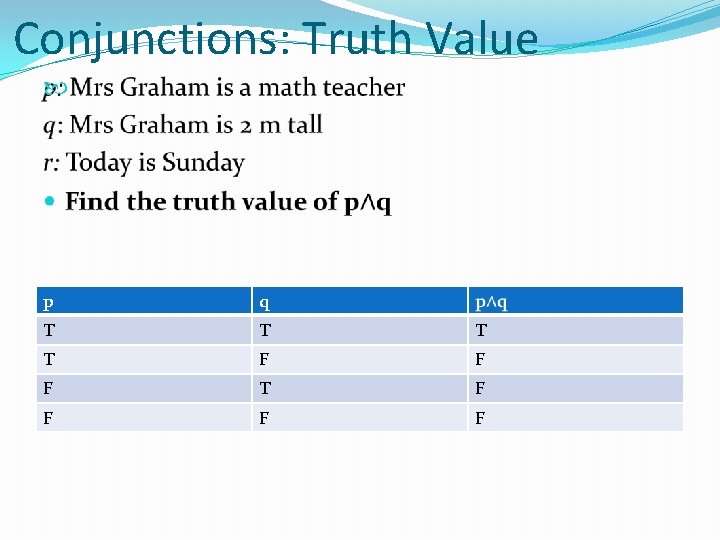 Conjunctions: Truth Value

p: Mrs Graham is a math teacher

q: Mrs Graham is 2 m tall

r: Today is Sunday

Find the truth value of $p \wedge q$

| p | q | $p \wedge q$ |
|---|---|---|
| T | T | T |
| T | F | F |
| F | T | F |
| F | F | F |